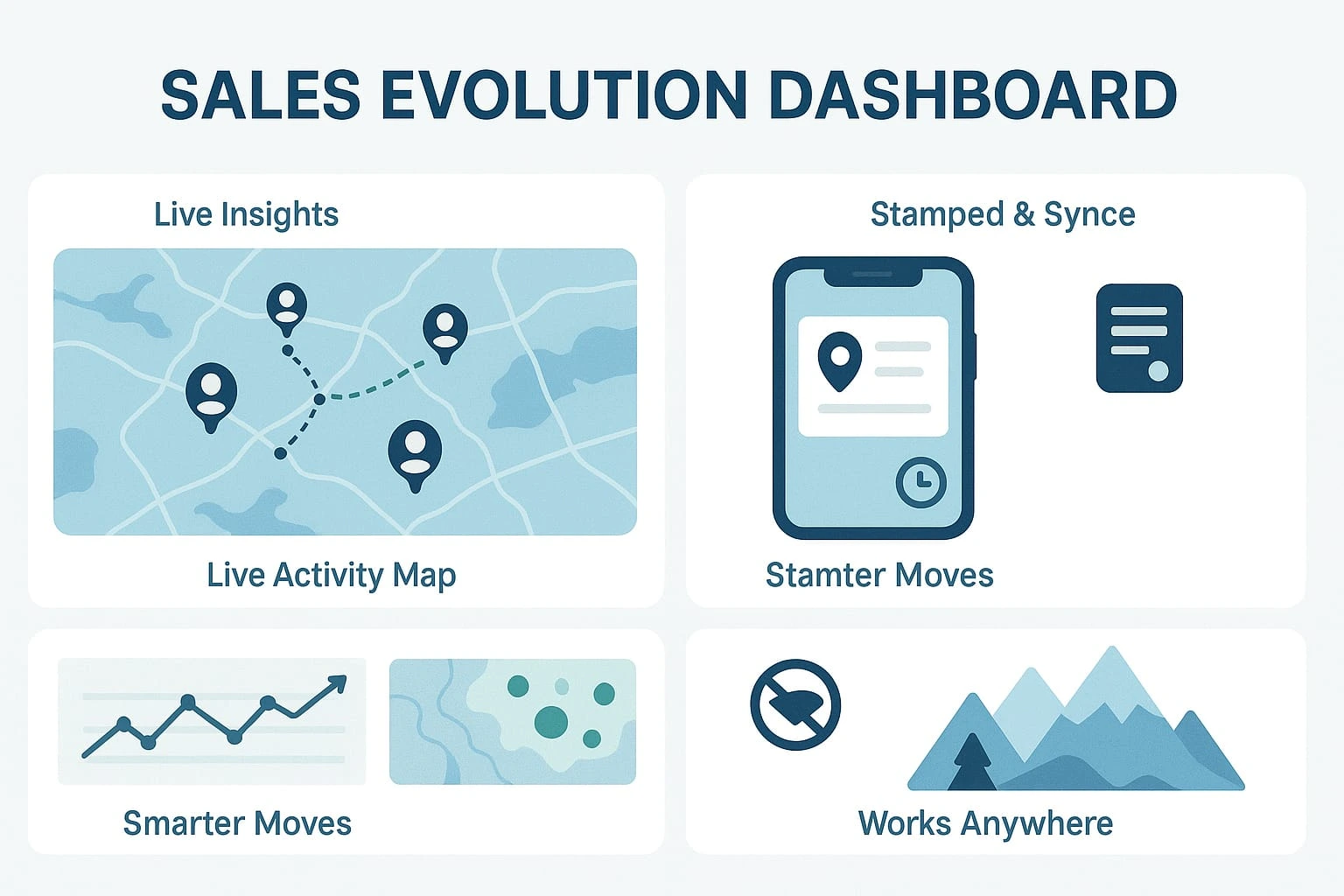 SALES EVOLUTION DASHBOARD

Live Insights

Live Activity Map

Stamped & Synce

Stamter Moves

Smarter Moves

Works Anywhere